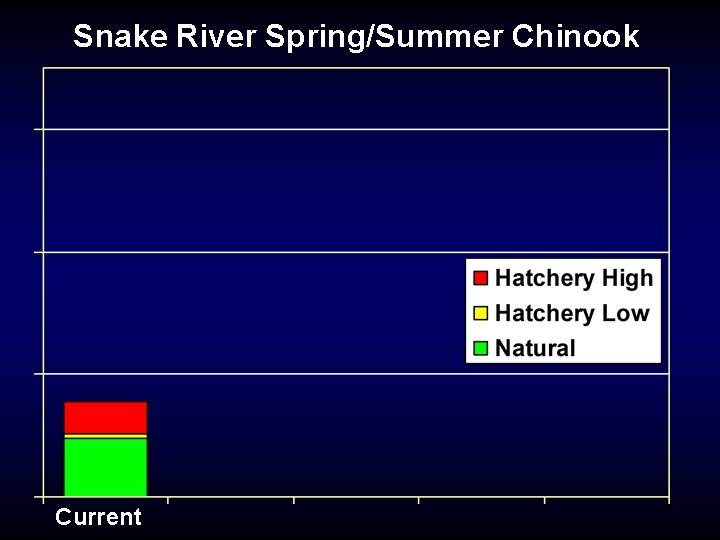 Snake River Spring/Summer Chinook

Hatchery High
Hatchery Low
Natural

Current